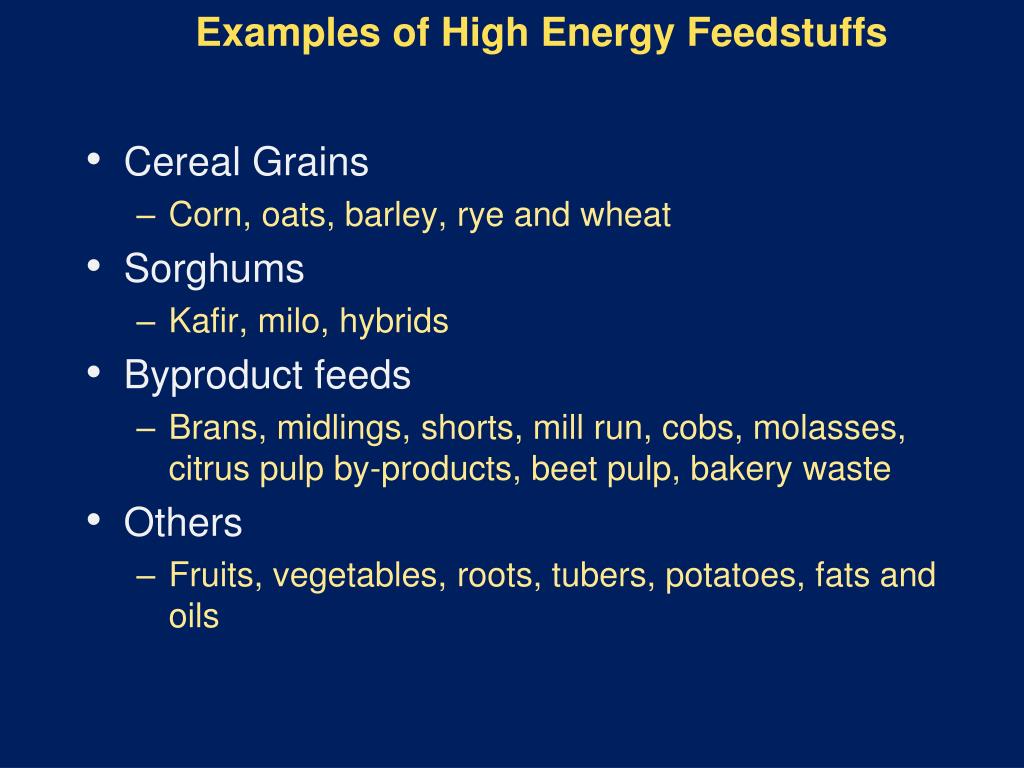 Examples of High Energy Feedstuffs

• Cereal Grains
– Corn, oats, barley, rye and wheat
• Sorghums
– Kafir, milo, hybrids
• Byproduct feeds
– Brans, midlings, shorts, mill run, cobs, molasses, citrus pulp by-products, beet pulp, bakery waste
• Others
– Fruits, vegetables, roots, tubers, potatoes, fats and oils